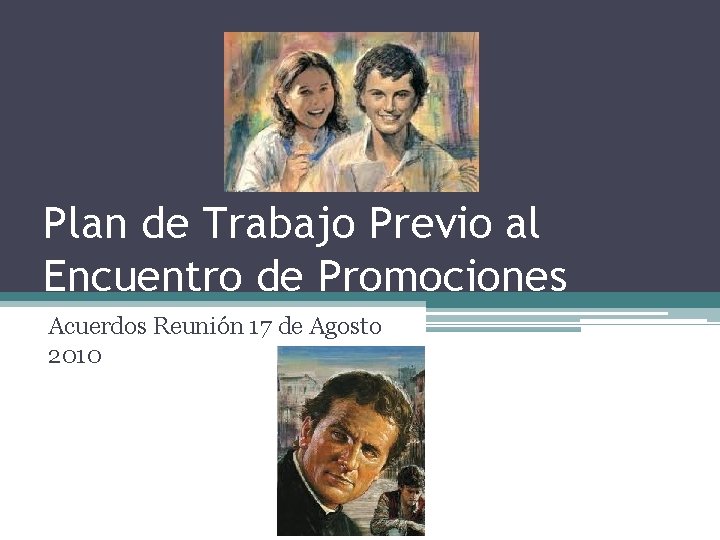 Plan de Trabajo Previo al Encuentro de Promociones

Acuerdos Reunión 17 de Agosto 2010